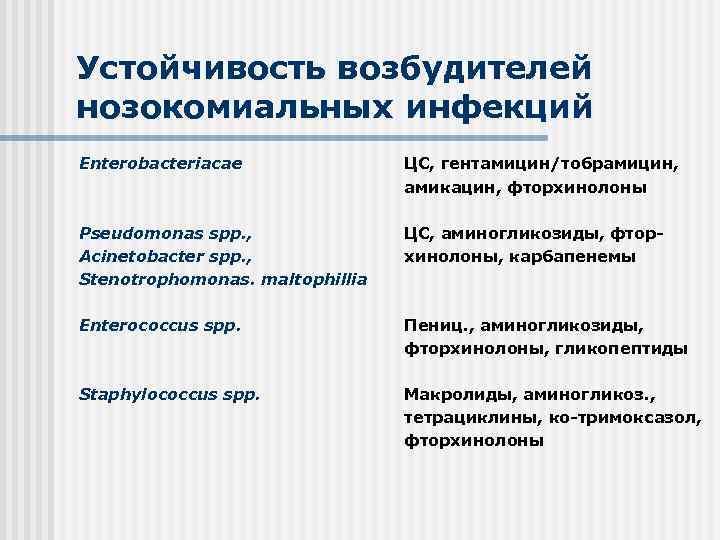 Устойчивость возбудителей нозокомиальных инфекций

| | |
|---|---|
| Enterobacteriacae | ЦС, гентамицин/тобрамицин, амикацин, фторхинолоны |
| Pseudomonas spp., Acinetobacter spp., Stenotrophomonas. maltophillia | ЦС, аминогликозиды, фторхинолоны, карбапенемы |
| Enterococcus spp. | Пениц., аминогликозиды, фторхинолоны, гликопептиды |
| Staphylococcus spp. | Макролиды, аминогликоз., тетрациклины, ко-тримоксазол, фторхинолоны |